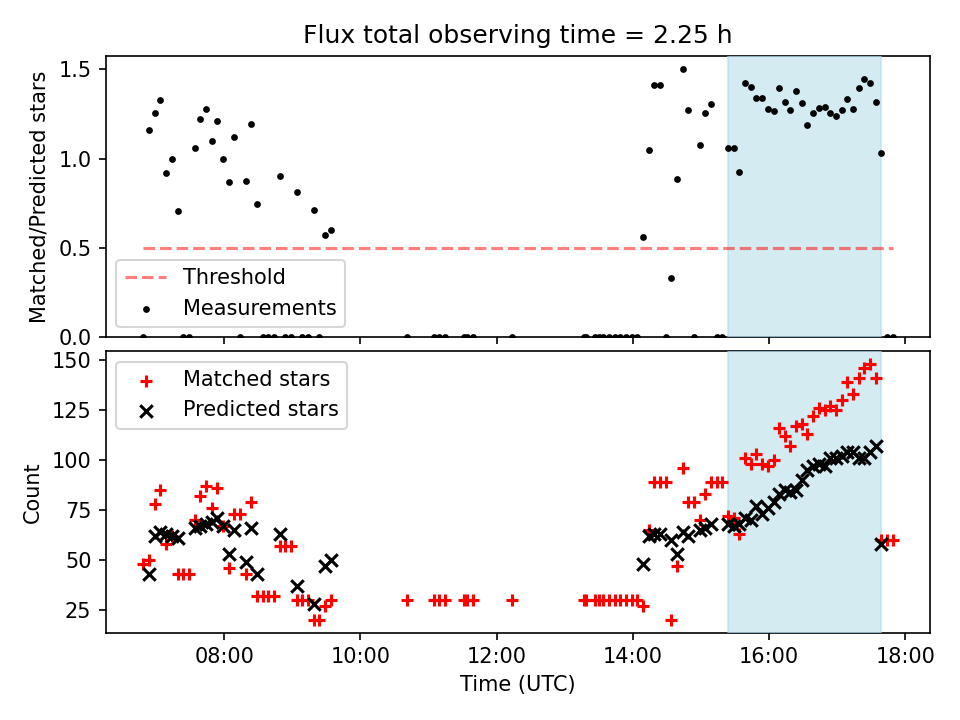 Flux total observing time = 2.25 h

Matched/Predicted stars

1.5
1.0
0.5
0.0

Threshold
Measurements

Count

150
125
100
75
50
25

Matched stars
Predicted stars

08:00
10:00
12:00
14:00
16:00
18:00

Time (UTC)